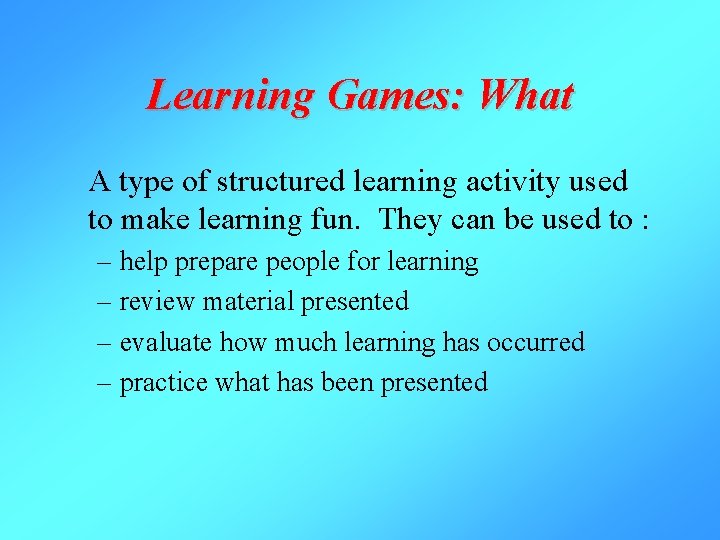 Learning Games: What

A type of structured learning activity used to make learning fun.  They can be used to :

– help prepare people for learning
– review material presented
– evaluate how much learning has occurred
– practice what has been presented